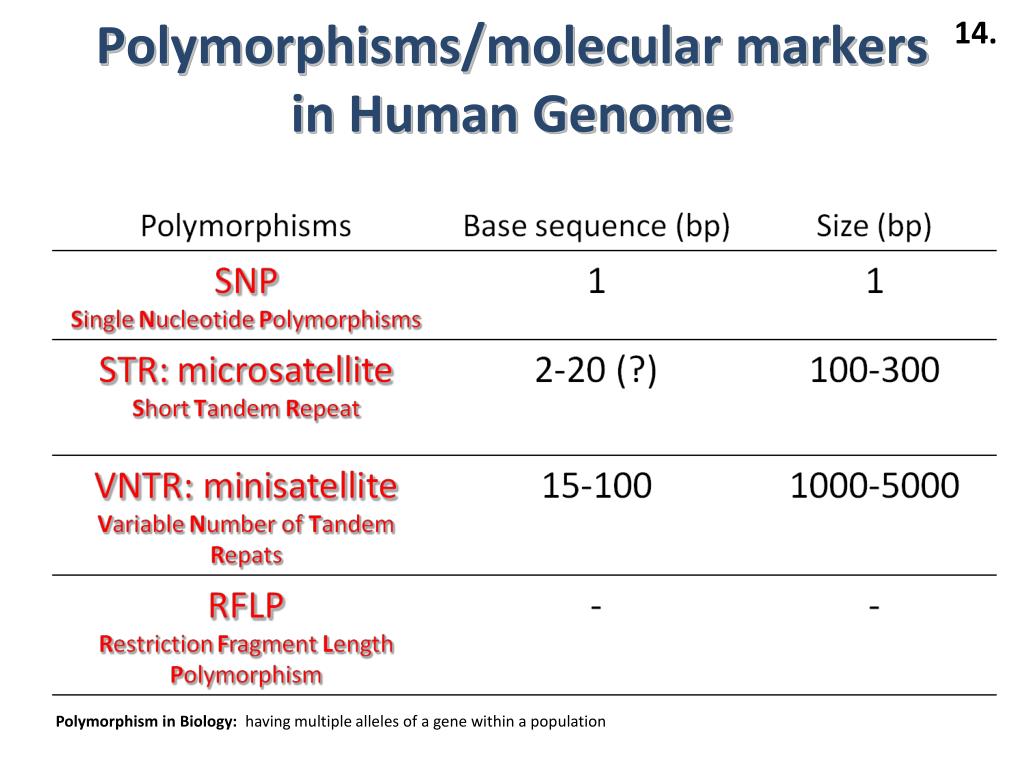 14.

Polymorphisms/molecular markers in Human Genome

| Polymorphisms | Base sequence (bp) | Size (bp) |
|---|---|---|
| SNP Single Nucleotide Polymorphisms | 1 | 1 |
| STR: microsatellite Short Tandem Repeat | 2-20 (?) | 100-300 |
| VNTR: minisatellite Variable Number of Tandem Repats | 15-100 | 1000-5000 |
| RFLP Restriction Fragment Length Polymorphism | - | - |

Polymorphism in Biology: having multiple alleles of a gene within a population